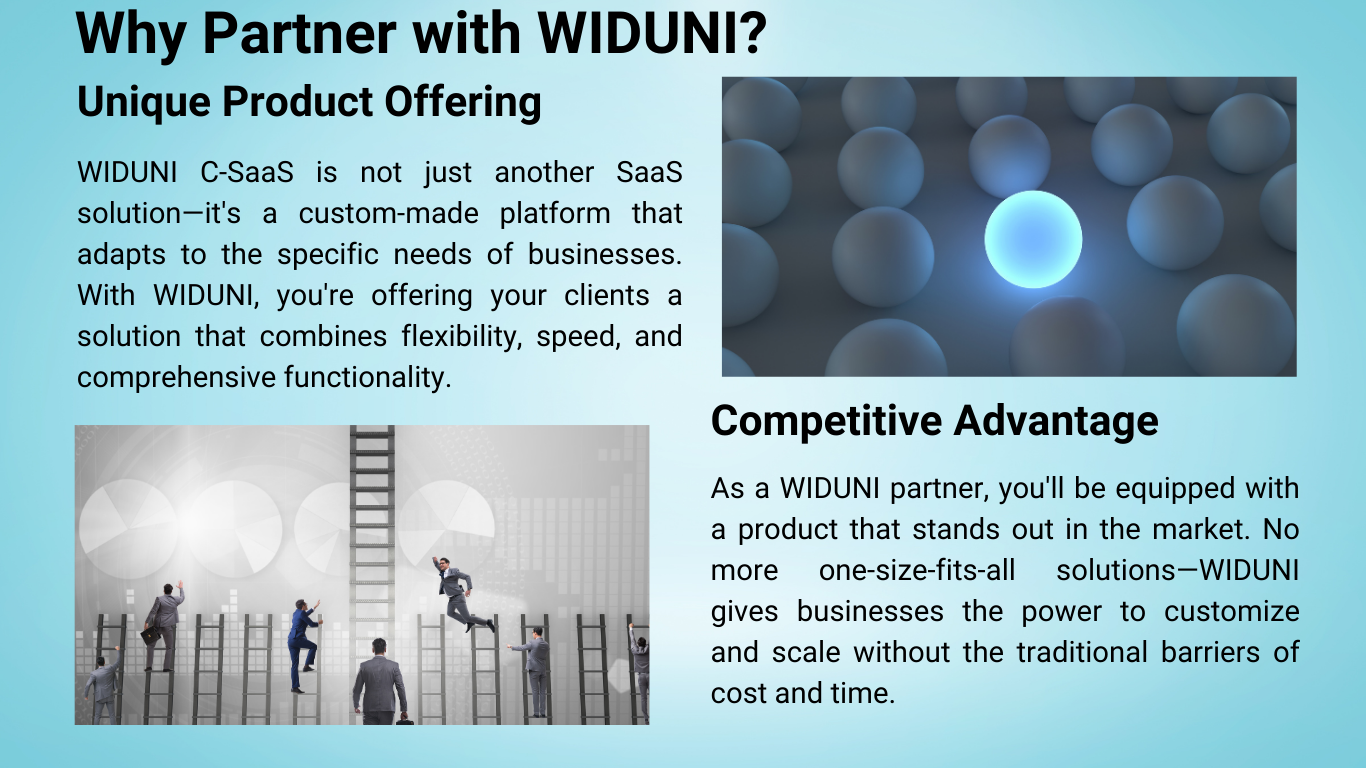 Why Partner with WIDUNI?

Unique Product Offering

WIDUNI C-SaaS is not just another SaaS solution—it's a custom-made platform that adapts to the specific needs of businesses. With WIDUNI, you're offering your clients a solution that combines flexibility, speed, and comprehensive functionality.

Competitive Advantage

As a WIDUNI partner, you'll be equipped with a product that stands out in the market. No more one-size-fits-all solutions—WIDUNI gives businesses the power to customize and scale without the traditional barriers of cost and time.